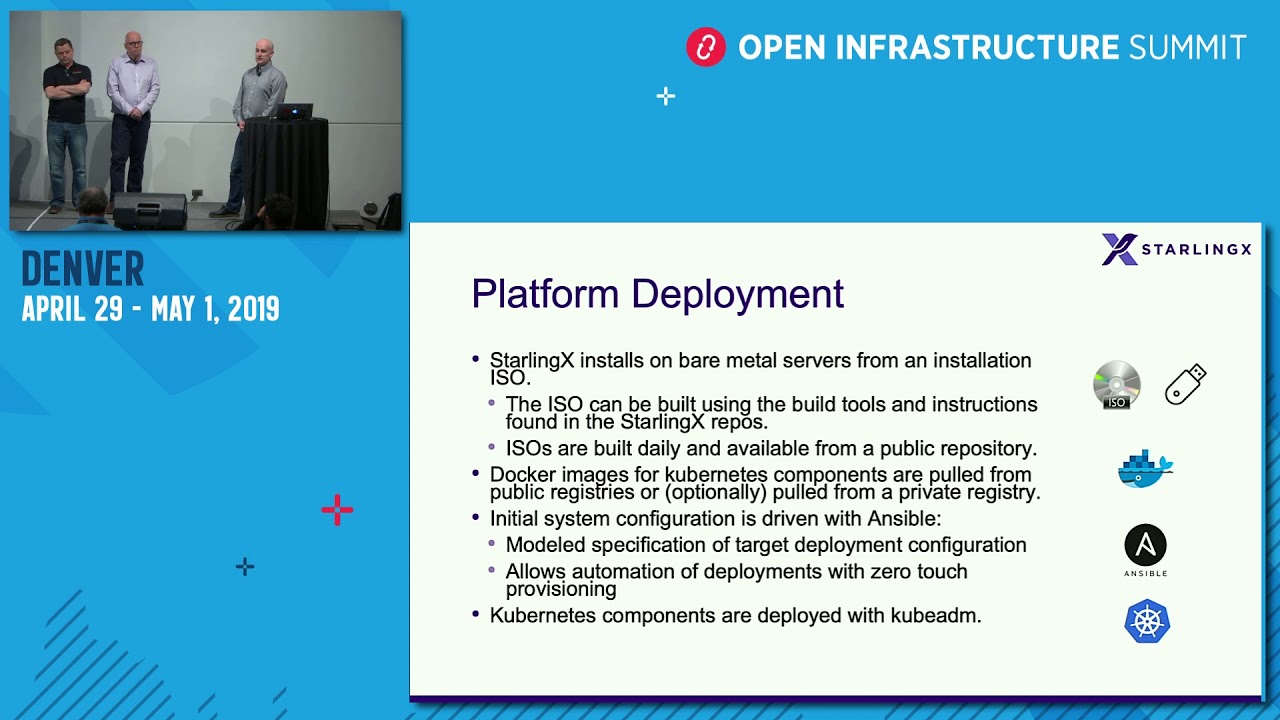 OPEN INFRASTRUCTURE SUMMIT

DENVER
APRIL 29 - MAY 1, 2019

STARLINGX

Platform Deployment

• StarlingX installs on bare metal servers from an installation ISO.
  • The ISO can be built using the build tools and instructions found in the StarlingX repos.
  • ISOs are built daily and available from a public repository.
• Docker images for kubernetes components are pulled from public registries or (optionally) pulled from a private registry.
• Initial system configuration is driven with Ansible:
  • Modeled specification of target deployment configuration
  • Allows automation of deployments with zero touch provisioning
• Kubernetes components are deployed with kubeadm.

ISO

ANSIBLE